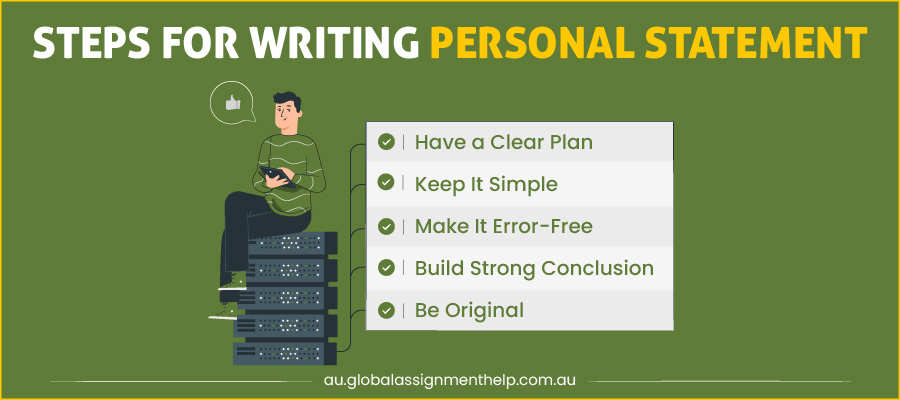 STEPS FOR WRITING PERSONAL STATEMENT

Have a Clear Plan

Keep It Simple

Make It Error-Free

Build Strong Conclusion

Be Original

au.globalassignmenthelp.com.au